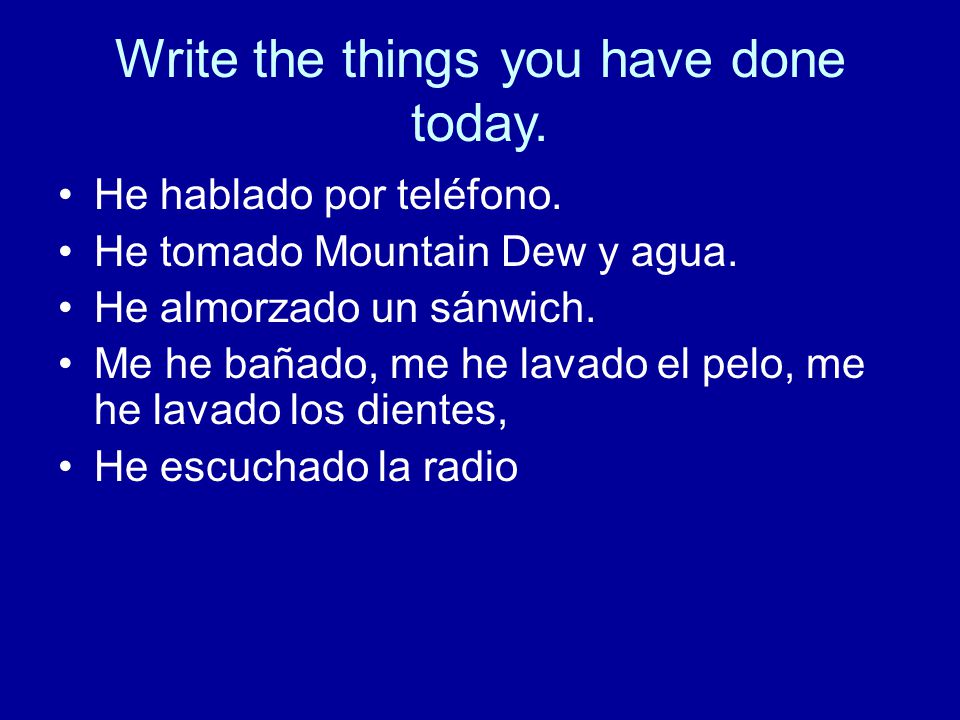 Write the things you have done today.

• He hablado por teléfono.
• He tomado Mountain Dew y agua.
• He almorzado un sánwich.
• Me he bañado, me he lavado el pelo, me he lavado los dientes,
• He escuchado la radio